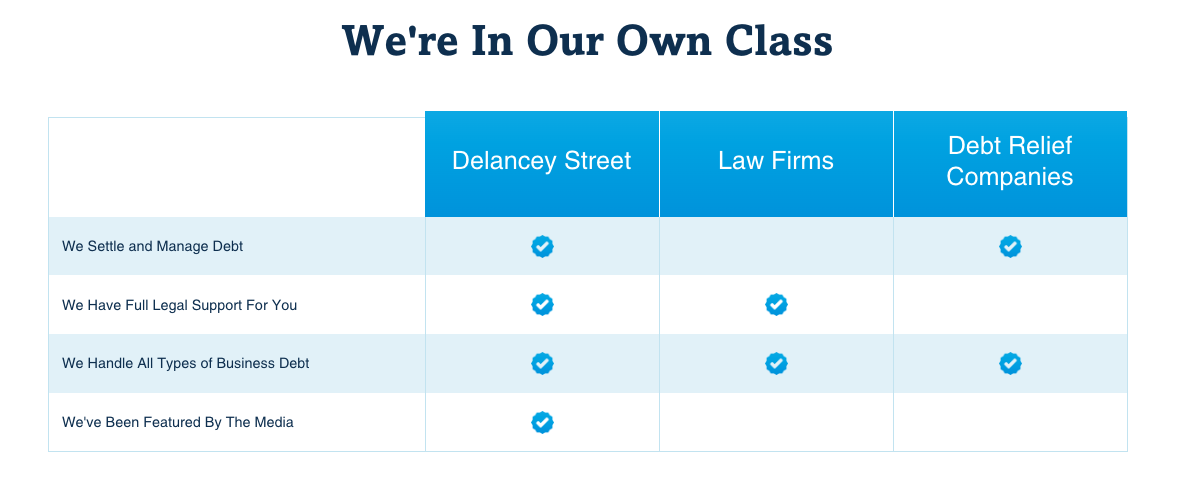 We're In Our Own Class

| | Delancey Street | Law Firms | Debt Relief Companies |
|---|---|---|---|
| We Settle and Manage Debt | ✓ | | ✓ |
| We Have Full Legal Support For You | ✓ | ✓ | |
| We Handle All Types of Business Debt | ✓ | ✓ | ✓ |
| We've Been Featured By The Media | ✓ | | |